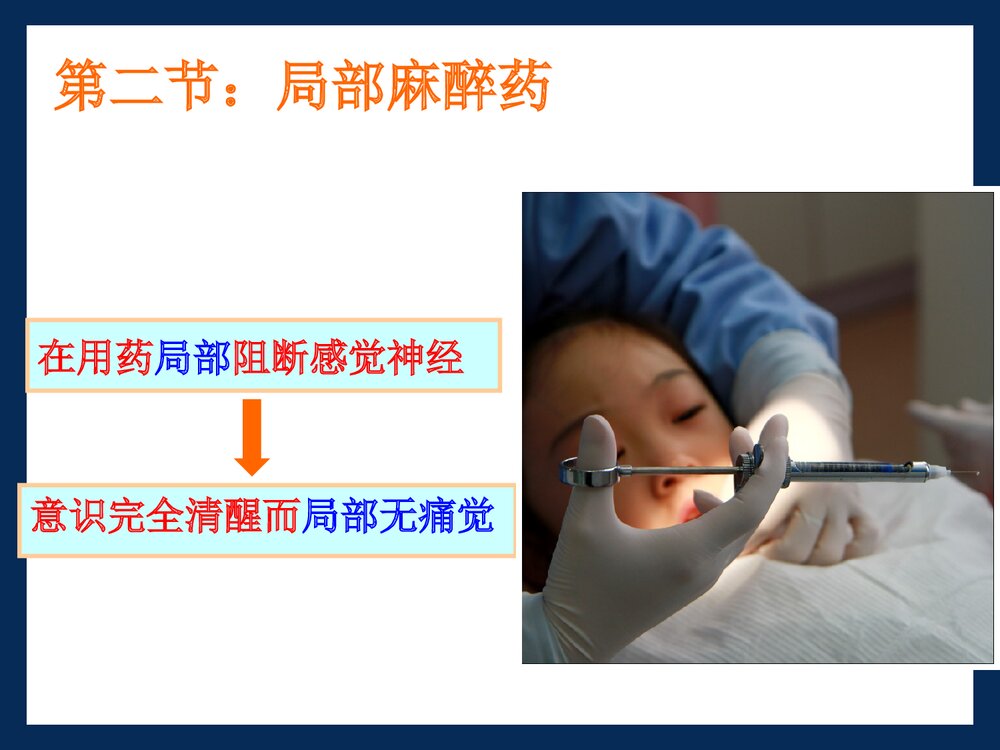 第二节：局部麻醉药

在用药局部阻断感觉神经

意识完全清醒而局部无痛觉